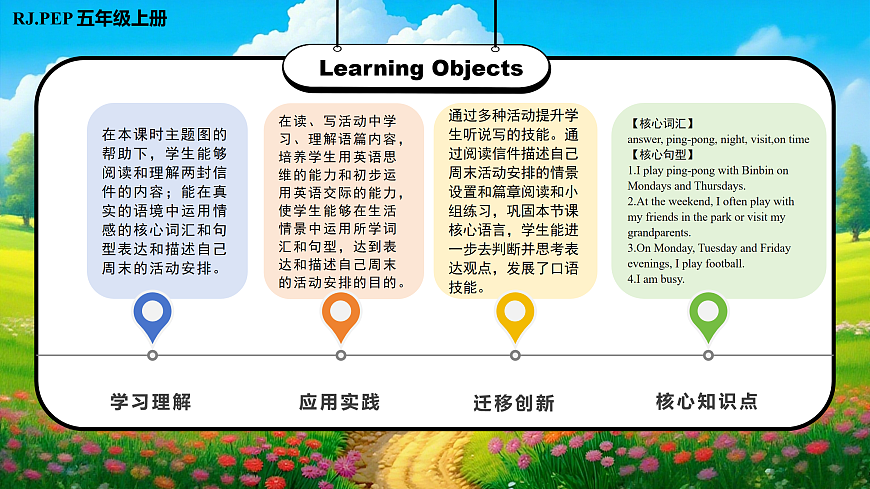 RJ.PEP 五年级上册

Learning Objects

在本课时主题图的帮助下，学生能够阅读和理解两封信件的内容；能在真实的语境中运用情感的核心词汇和句型表达和描述自己周末的活动安排。

在读、写活动中学习、理解语篇内容，培养学生用英语思维的能力和初步运用英语交际的能力，使学生能够在生活情景中运用所学词汇和句型，达到表达和描述自己周末的活动安排的目的。

通过多种活动提升学生听说写的技能。通过阅读信件描述自己周末活动安排的情景设置和篇章阅读和小组练习，巩固本节课核心语言，学生能进一步去判断并思考表达观点，发展了口语技能。

【核心词汇】
answer, ping-pong, night, visit,on time
【核心句型】
1.I play ping-pong with Binbin on Mondays and Thursdays.
2.At the weekend, I often play with my friends in the park or visit my grandparents.
3.On Monday, Tuesday and Friday evenings, I play football.
4.I am busy.

学习理解

应用实践

迁移创新

核心知识点